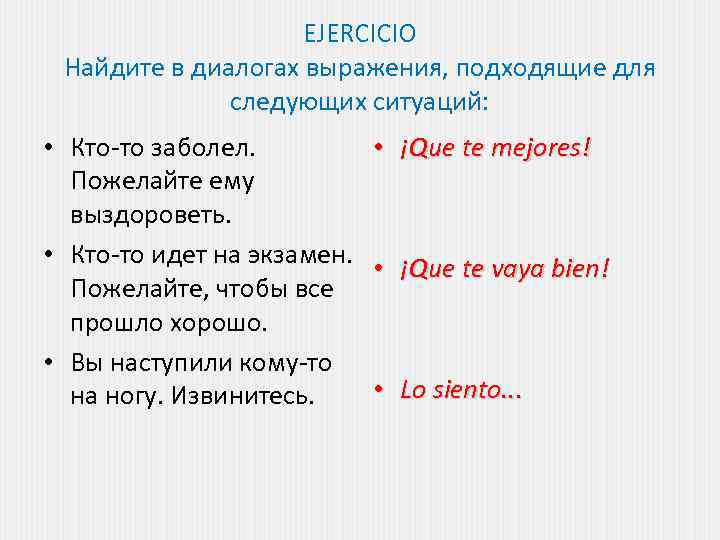 EJERCICIO
Найдите в диалогах выражения, подходящие для следующих ситуаций:

• Кто-то заболел. Пожелайте ему выздороветь.
• Кто-то идет на экзамен. Пожелайте, чтобы все прошло хорошо.
• Вы наступили кому-то на ногу. Извинитесь.

• ¡Que te mejores!
• ¡Que te vaya bien!
• Lo siento...